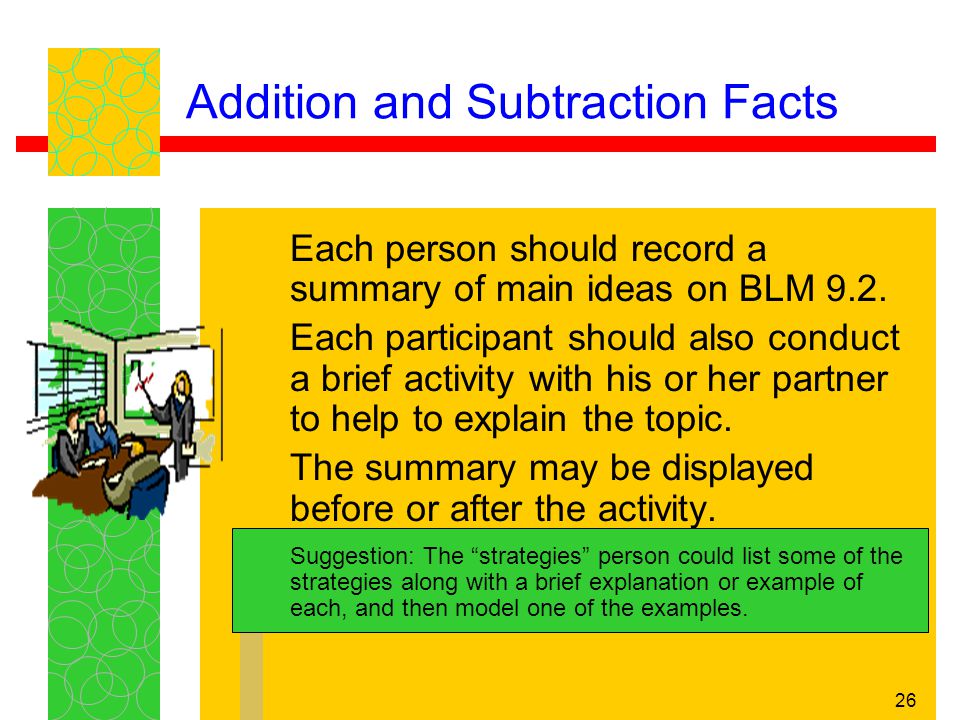 Addition and Subtraction Facts

Each person should record a summary of main ideas on BLM 9.2.

Each participant should also conduct a brief activity with his or her partner to help to explain the topic.

The summary may be displayed before or after the activity.

Suggestion: The “strategies” person could list some of the strategies along with a brief explanation or example of each, and then model one of the examples.

26